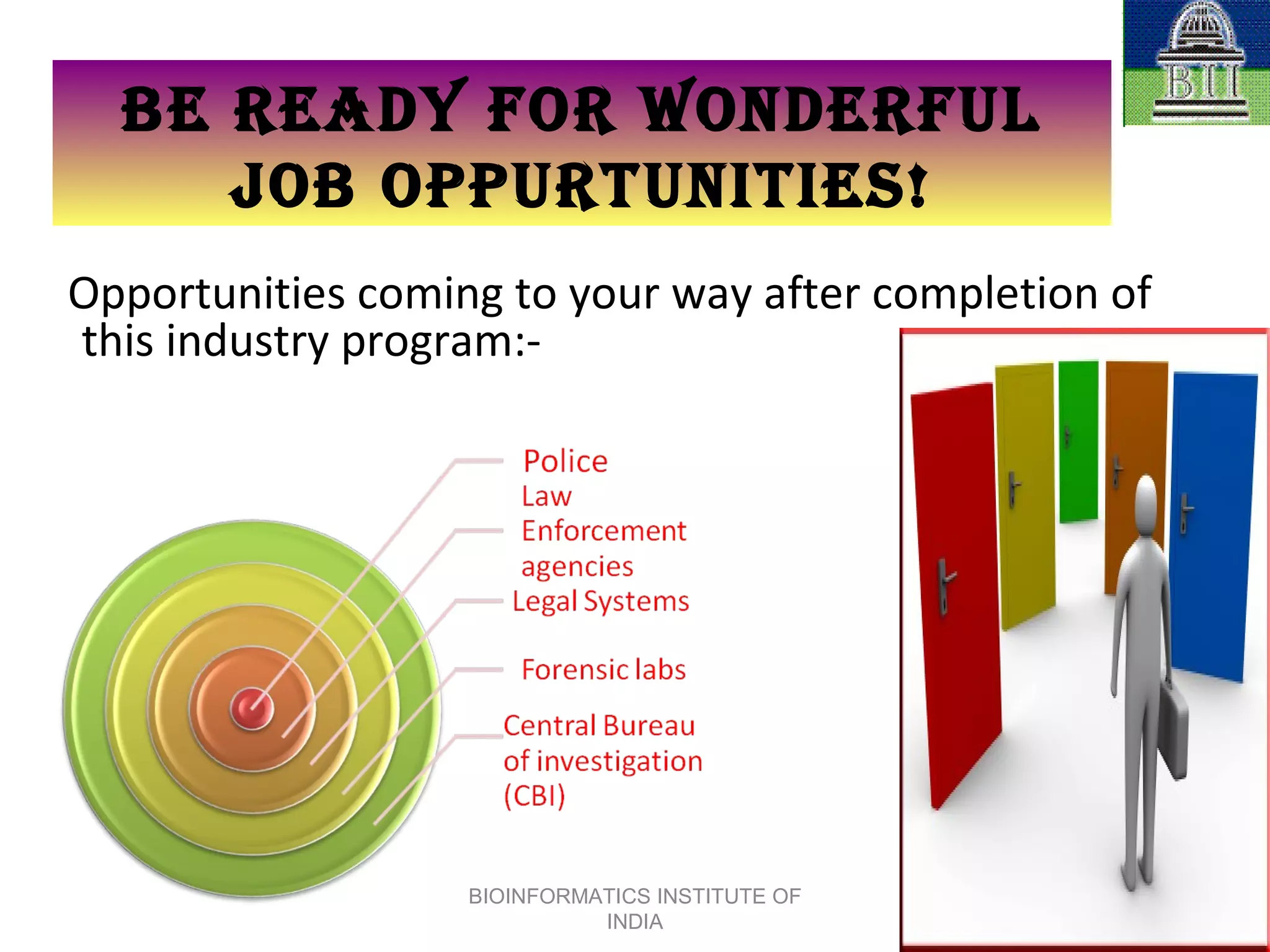 BII

BE READY FOR WONDERFUL JOB OPPURTUNITIES!

Opportunities coming to your way after completion of this industry program:-

Police

Law Enforcement agencies

Legal Systems

Forensic labs

Central Bureau of investigation (CBI)

BIOINFORMATICS INSTITUTE OF INDIA